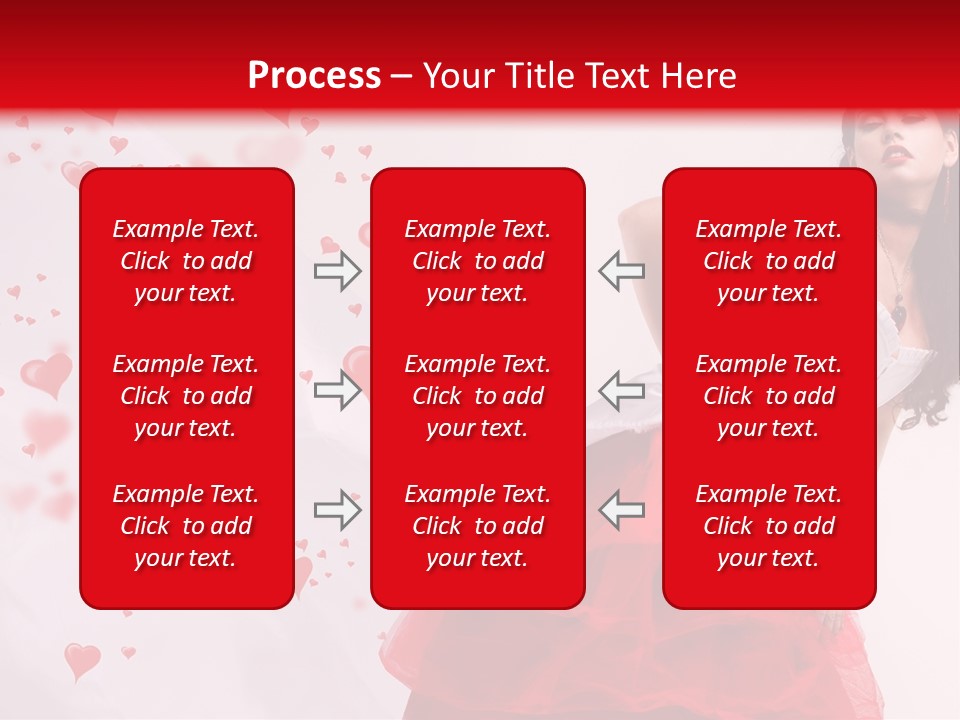 Process – Your Title Text Here

Example Text. Click to add your text.

Example Text. Click to add your text.

Example Text. Click to add your text.

Example Text. Click to add your text.

Example Text. Click to add your text.

Example Text. Click to add your text.

Example Text. Click to add your text.

Example Text. Click to add your text.

Example Text. Click to add your text.